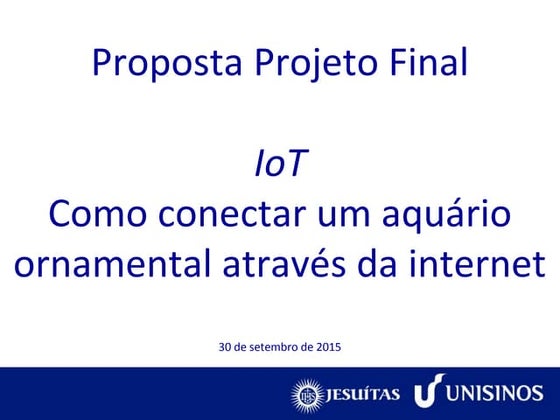 Proposta Projeto Final

IoT
Como conectar um aquário ornamental através da internet

30 de setembro de 2015

JESUÍTAS UNISINOS